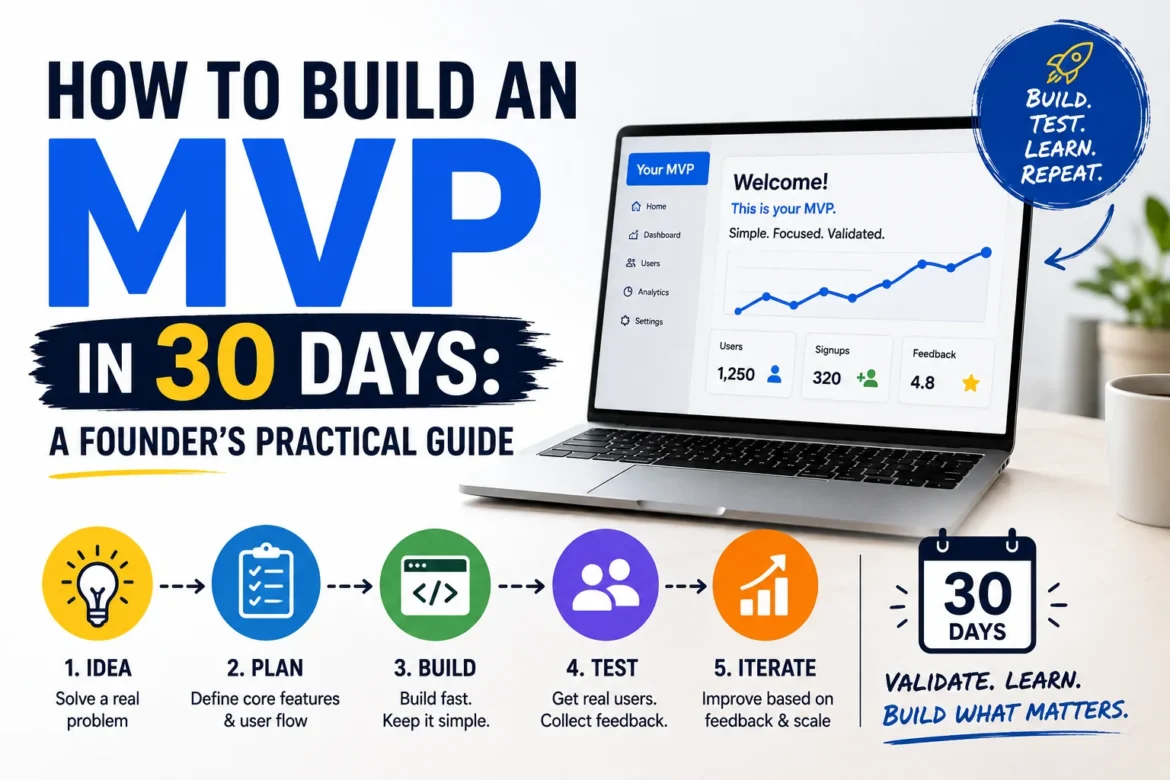 HOW TO BUILD AN
MVP
IN 30 DAYS:
A FOUNDER'S PRACTICAL GUIDE

BUILD. TEST. LEARN. REPEAT.

Your MVP
Home
Dashboard
Users
Analytics
Settings

Welcome!
This is your MVP.
Simple. Focused. Validated.

Users
1,250
Signups
320
Feedback
4.8

1. IDEA
Solve a real problem

2. PLAN
Define core features & user flow

3. BUILD
Build fast. Keep it simple.

4. TEST
Get real users. Collect feedback.

5. ITERATE
Improve based on feedback & scale

30 DAYS

VALIDATE. LEARN.
BUILD WHAT MATTERS.